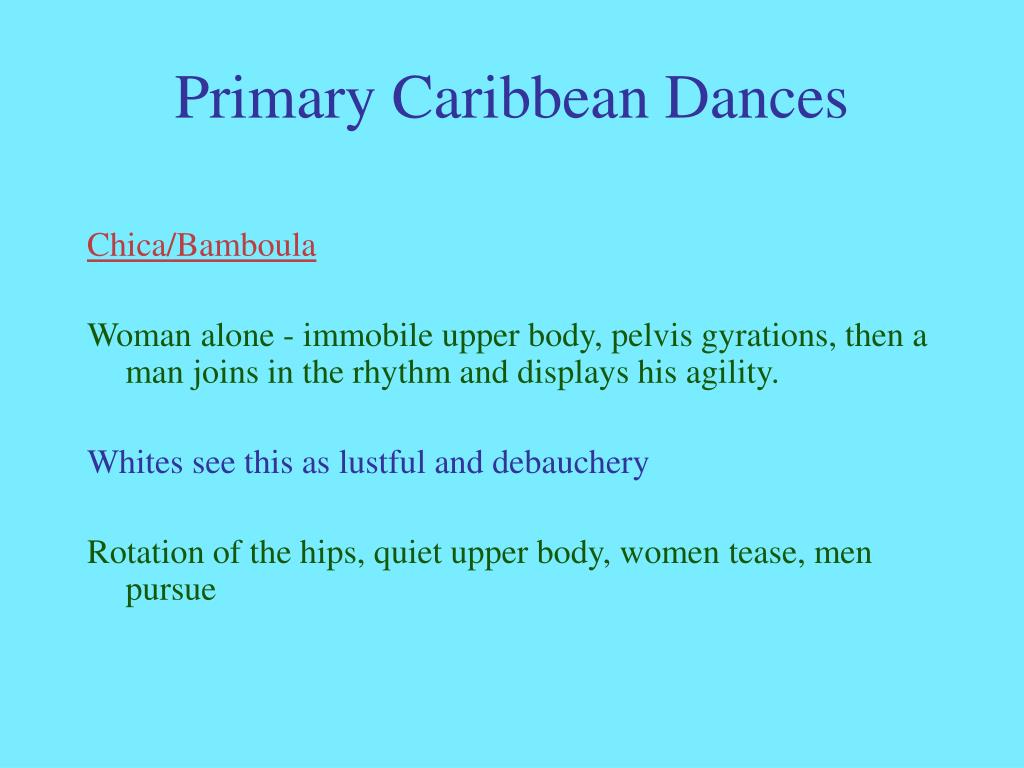 Primary Caribbean Dances

Chica/Bamboula

Woman alone - immobile upper body, pelvis gyrations, then a man joins in the rhythm and displays his agility.

Whites see this as lustful and debauchery

Rotation of the hips, quiet upper body, women tease, men pursue